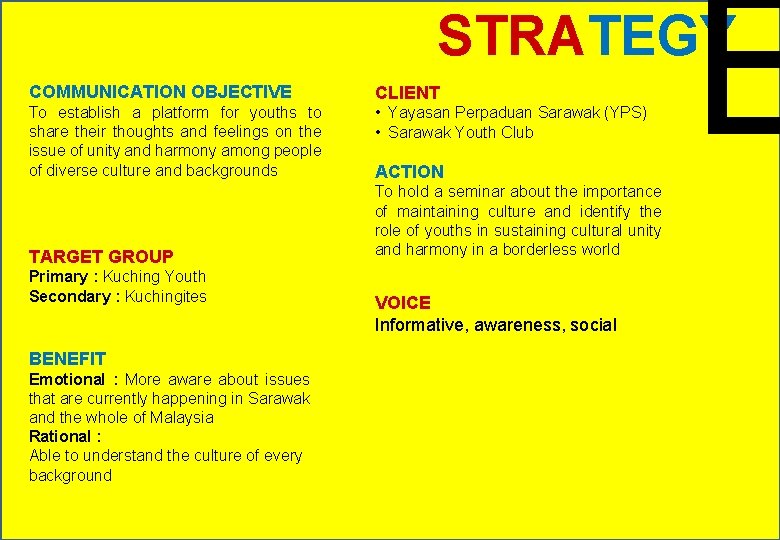 STRATEGY

COMMUNICATION OBJECTIVE
To establish a platform for youths to share their thoughts and feelings on the issue of unity and harmony among people of diverse culture and backgrounds

TARGET GROUP
Primary : Kuching Youth
Secondary : Kuchingites

BENEFIT
Emotional : More aware about issues that are currently happening in Sarawak and the whole of Malaysia
Rational :
Able to understand the culture of every background

CLIENT
• Yayasan Perpaduan Sarawak (YPS)
• Sarawak Youth Club

ACTION
To hold a seminar about the importance of maintaining culture and identify the role of youths in sustaining cultural unity and harmony in a borderless world

VOICE
Informative, awareness, social